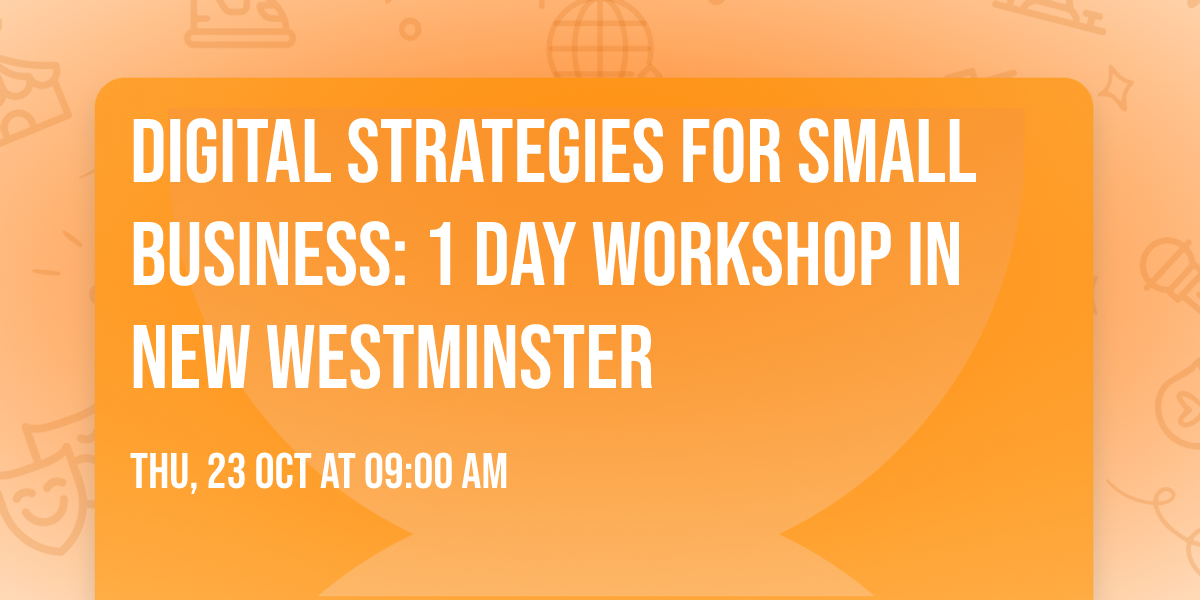 DIGITAL STRATEGIES FOR SMALL BUSINESS: 1 DAY WORKSHOP IN NEW WESTMINSTER

THU, 23 OCT AT 09:00 AM